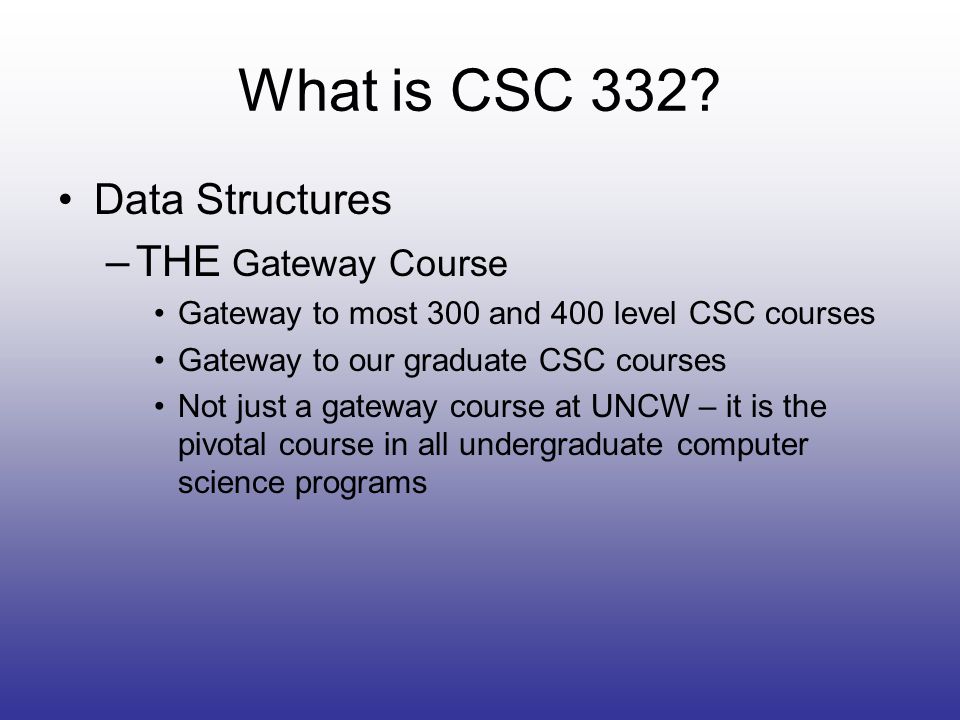 What is CSC 332?

• Data Structures

– THE Gateway Course

• Gateway to most 300 and 400 level CSC courses

• Gateway to our graduate CSC courses

• Not just a gateway course at UNCW – it is the pivotal course in all undergraduate computer science programs